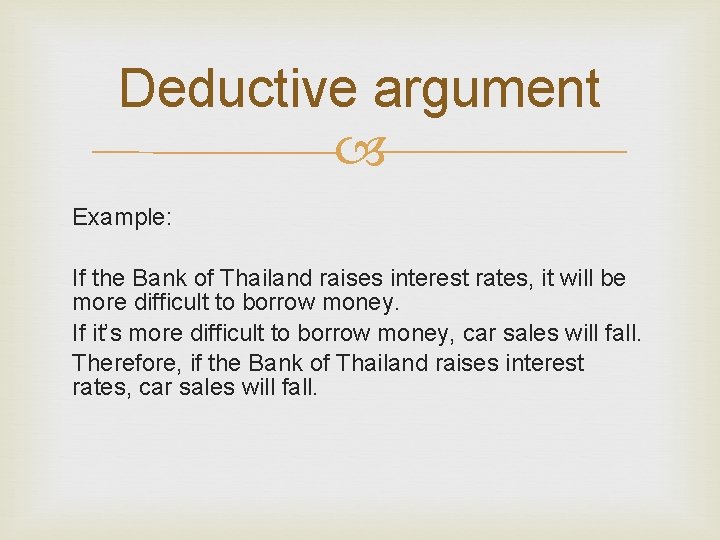 Deductive argument

Example:

If the Bank of Thailand raises interest rates, it will be more difficult to borrow money.

If it's more difficult to borrow money, car sales will fall.

Therefore, if the Bank of Thailand raises interest rates, car sales will fall.